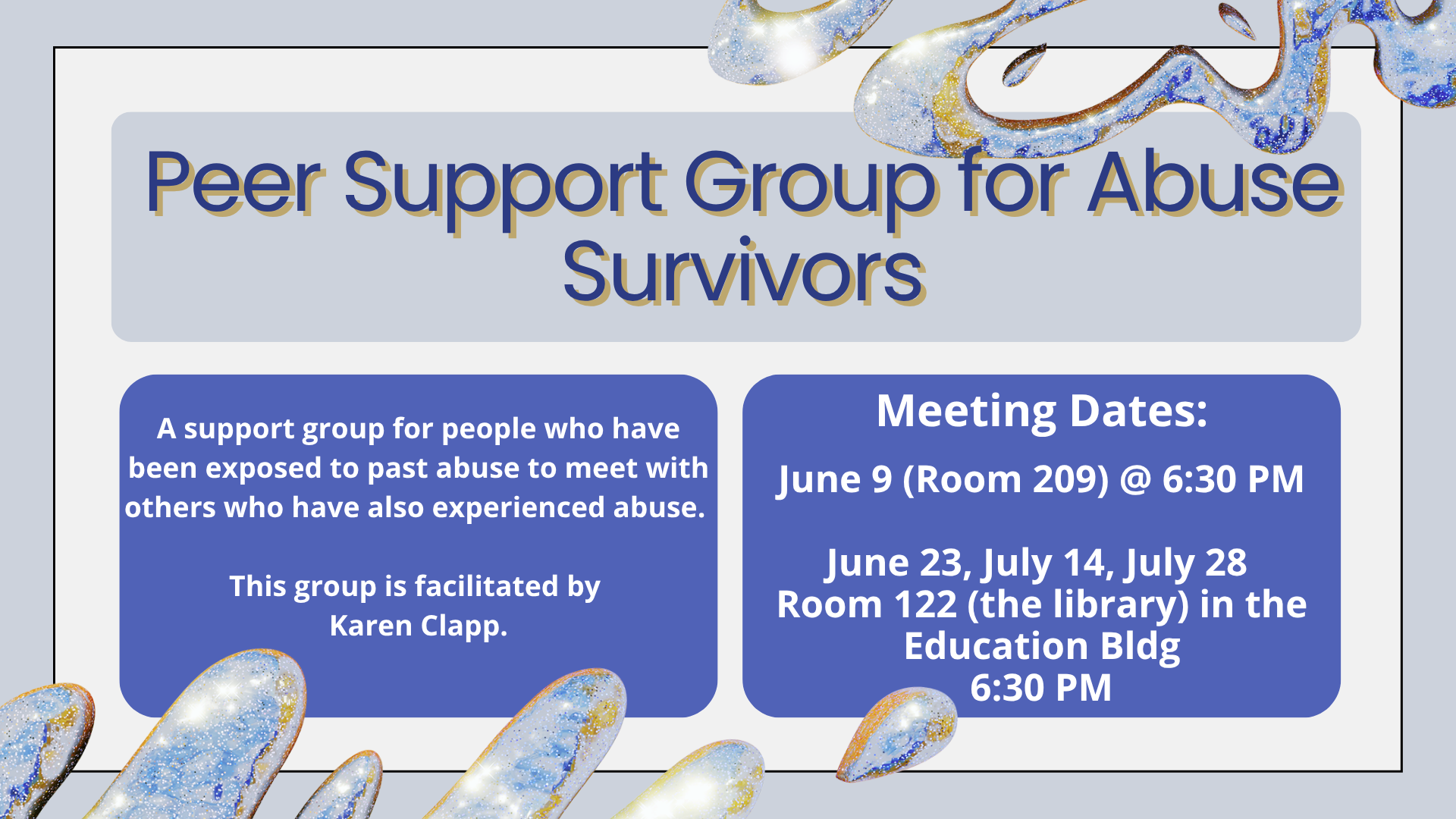 Peer Support Group for Abuse Survivors

A support group for people who have been exposed to past abuse to meet with others who have also experienced abuse.

This group is facilitated by Karen Clapp.

Meeting Dates:

June 9 (Room 209) @ 6:30 PM

June 23, July 14, July 28
Room 122 (the library) in the Education Bldg
6:30 PM